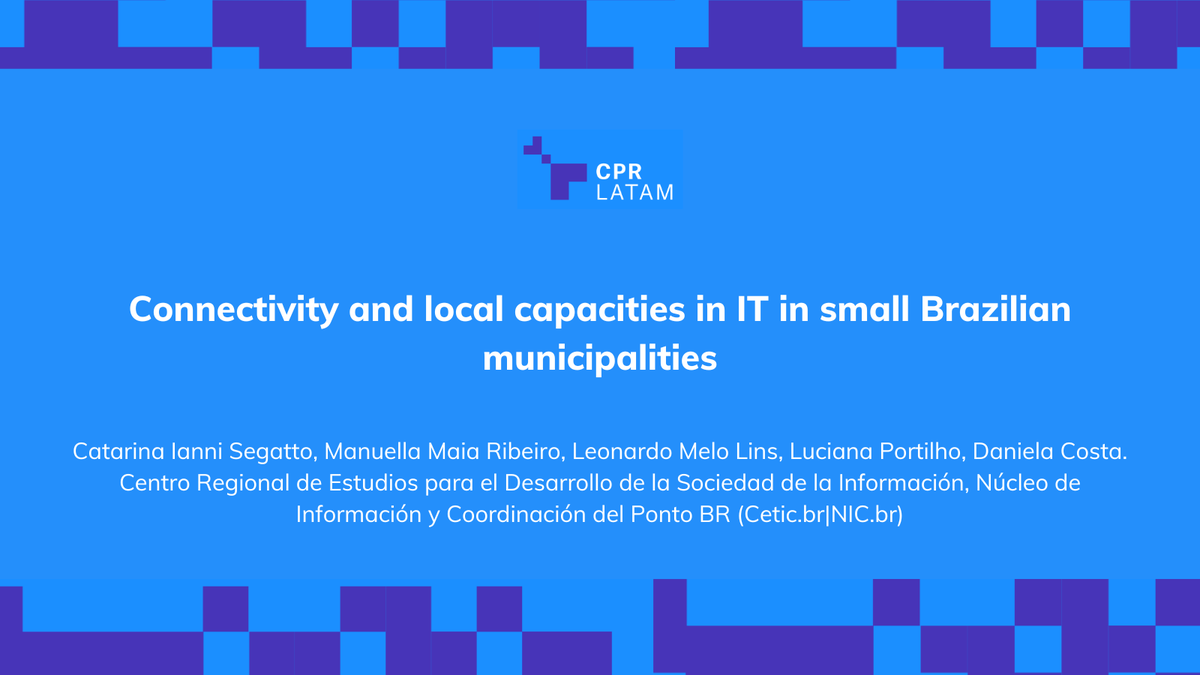 CPR
LATAM

Connectivity and local capacities in IT in small Brazilian municipalities

Catarina Ianni Segatto, Manuella Maia Ribeiro, Leonardo Melo Lins, Luciana Portilho, Daniela Costa. Centro Regional de Estudios para el Desarrollo de la Sociedad de la Información, Núcleo de Información y Coordinación del Ponto BR (Cetic.br|NIC.br)